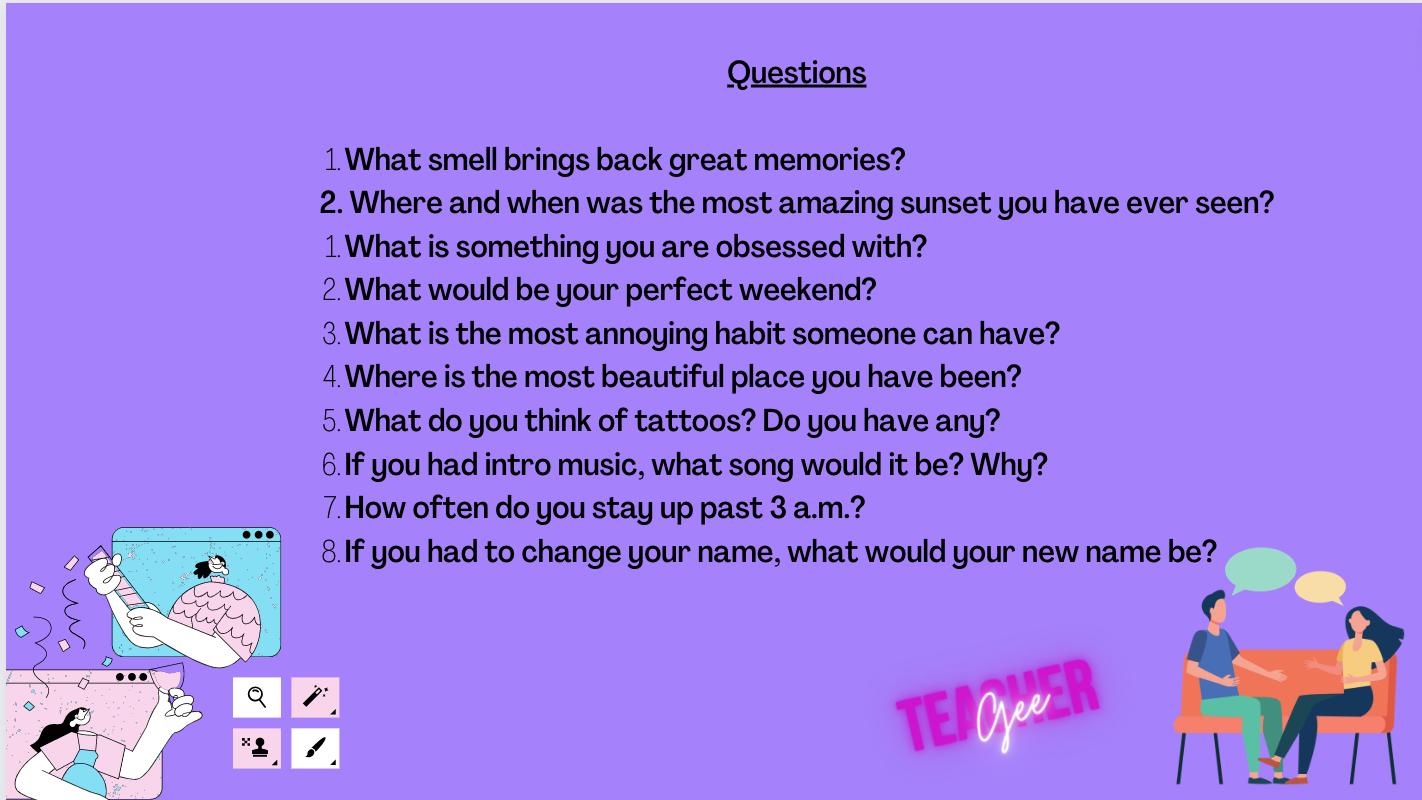 Questions

1. What smell brings back great memories?
2. Where and when was the most amazing sunset you have ever seen?
1. What is something you are obsessed with?
2. What would be your perfect weekend?
3. What is the most annoying habit someone can have?
4. Where is the most beautiful place you have been?
5. What do you think of tattoos? Do you have any?
6. If you had intro music, what song would it be? Why?
7. How often do you stay up past 3 a.m.?
8. If you had to change your name, what would your new name be?

TEACHER Gee